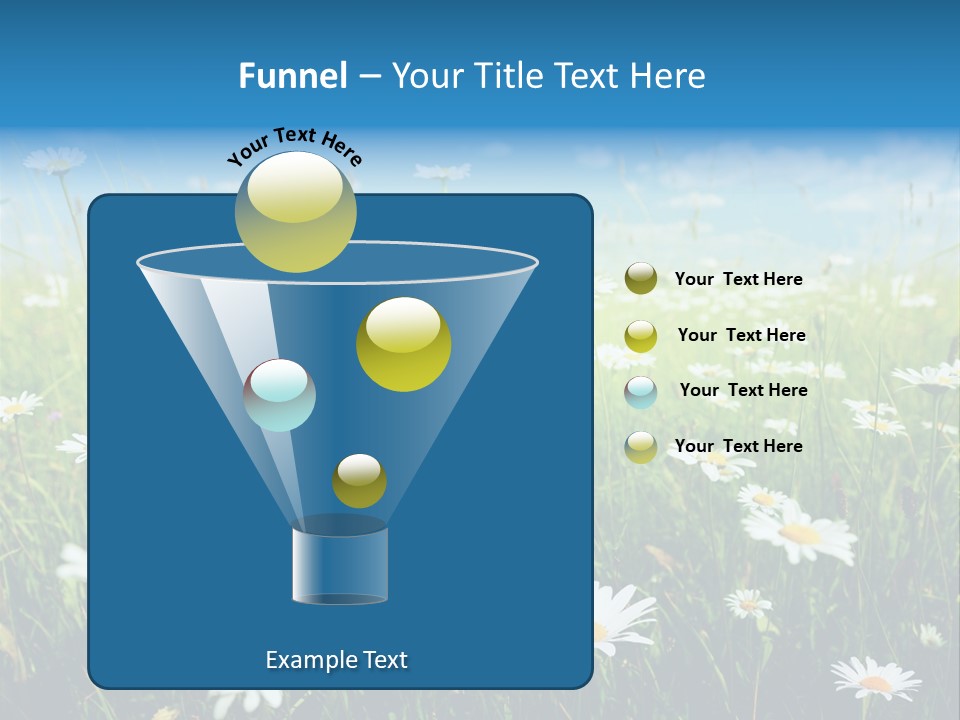 Funnel – Your Title Text Here

Your Text Here

Example Text

Your Text Here

Your Text Here

Your Text Here

Your Text Here